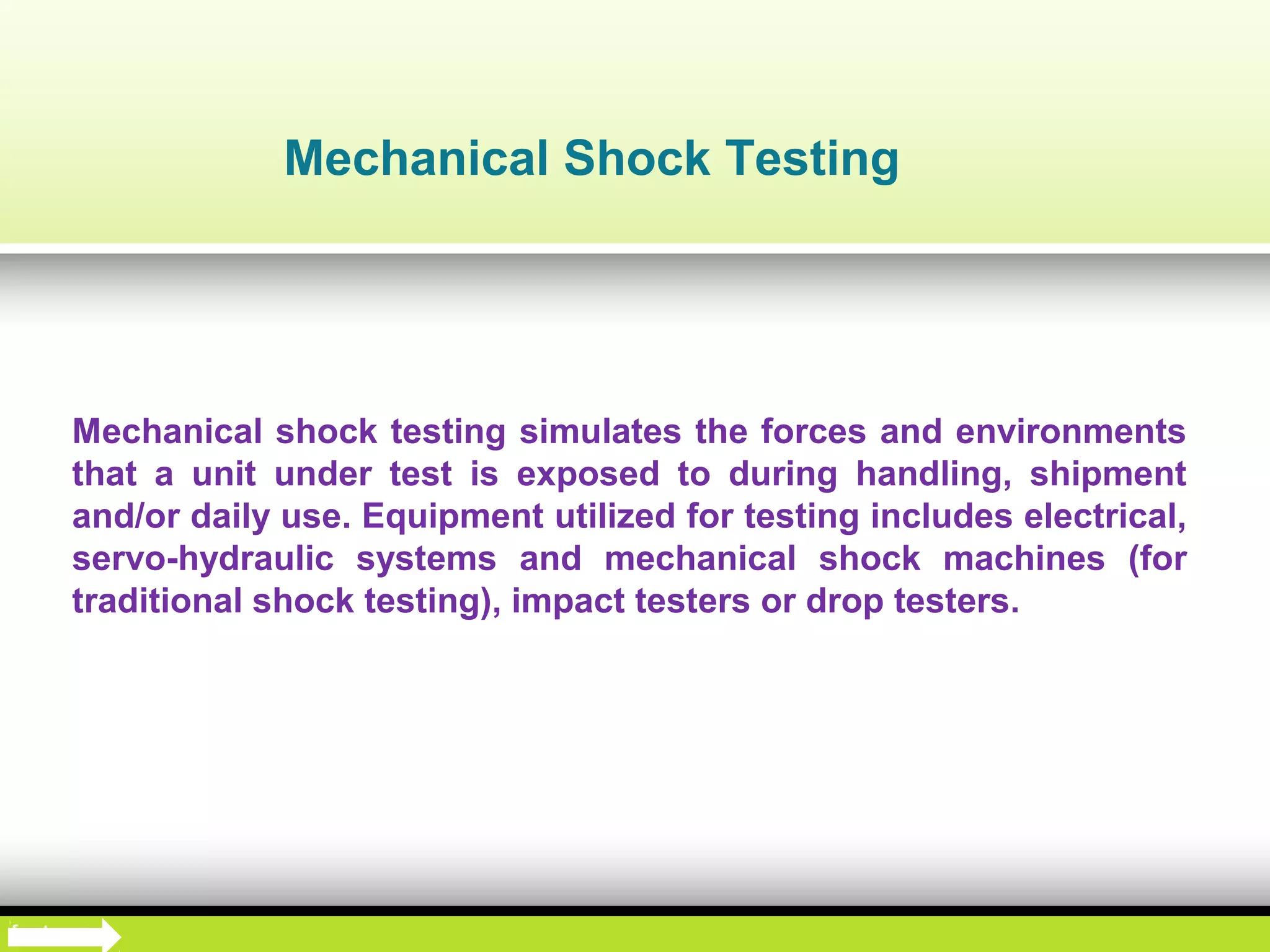 Mechanical Shock Testing

Mechanical shock testing simulates the forces and environments that a unit under test is exposed to during handling, shipment and/or daily use. Equipment utilized for testing includes electrical, servo-hydraulic systems and mechanical shock machines (for traditional shock testing), impact testers or drop testers.